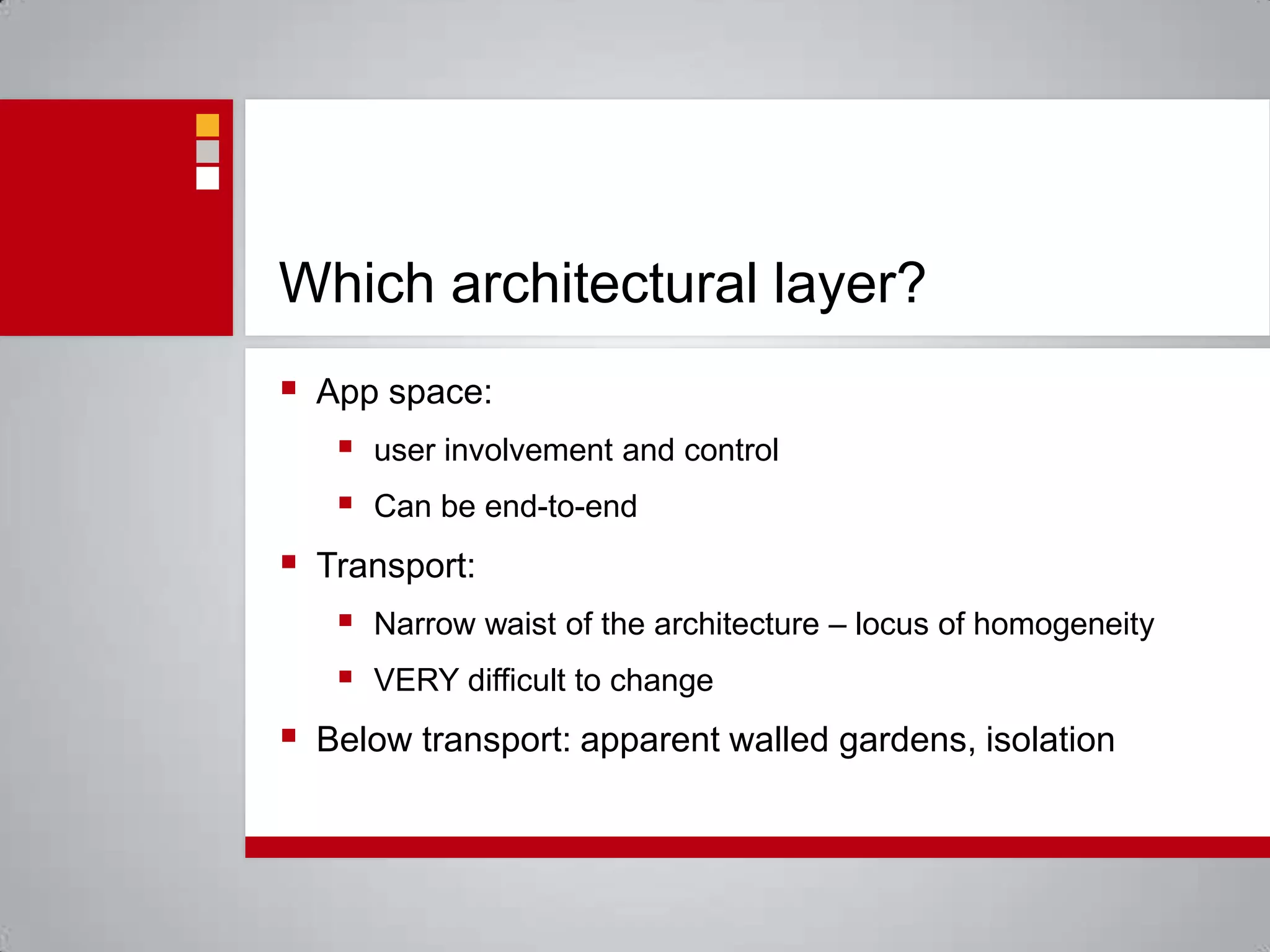 Which architectural layer?

- App space:
  - user involvement and control
  - Can be end-to-end
- Transport:
  - Narrow waist of the architecture – locus of homogeneity
  - VERY difficult to change
- Below transport: apparent walled gardens, isolation